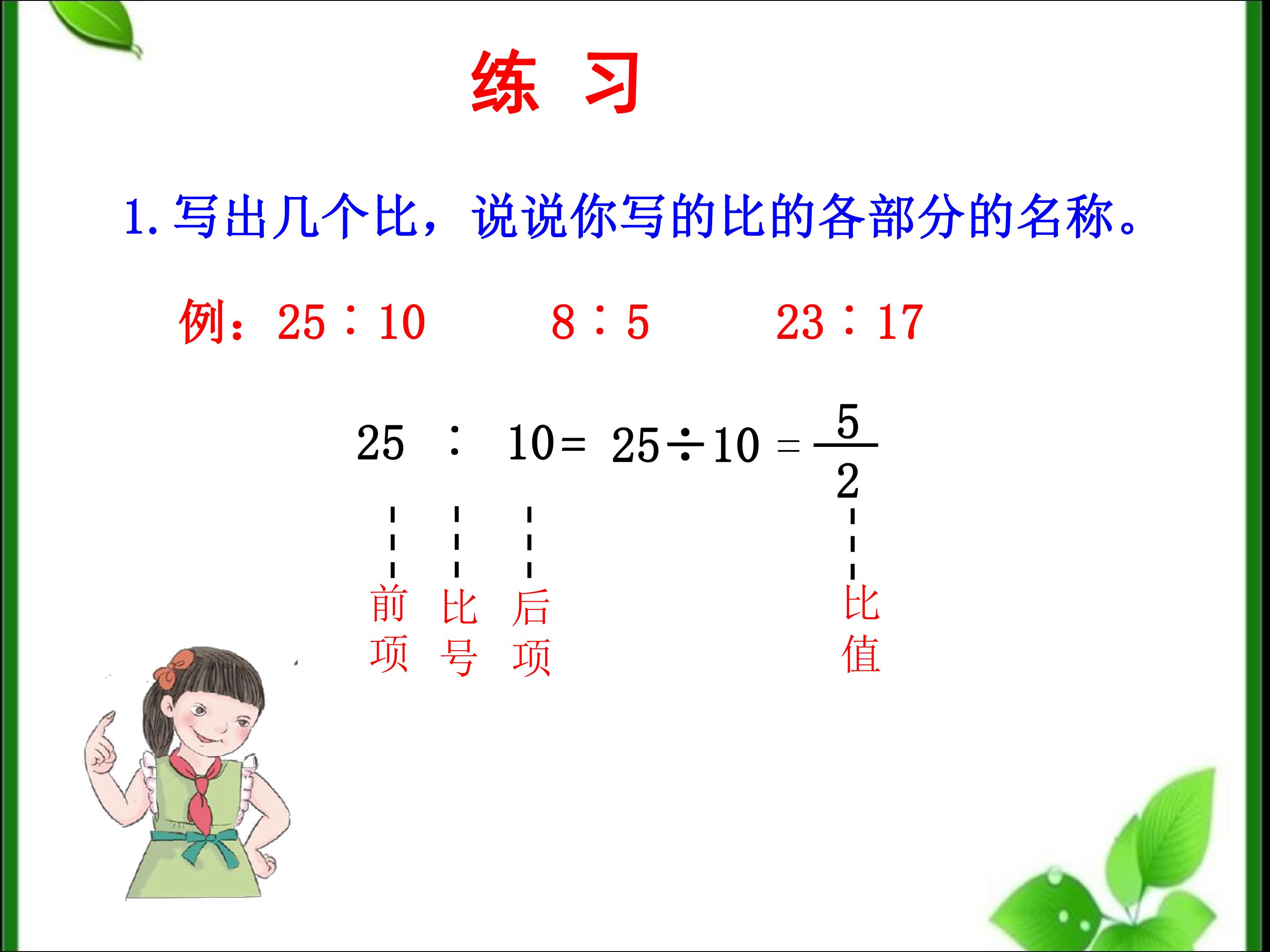 练 习

1.写出几个比，说说你写的比的各部分的名称。

例：25∶10 8∶5 23∶17

$25 : 10 = 25 \div 10 = \frac{5}{2}$

前项 比号 后项 比值